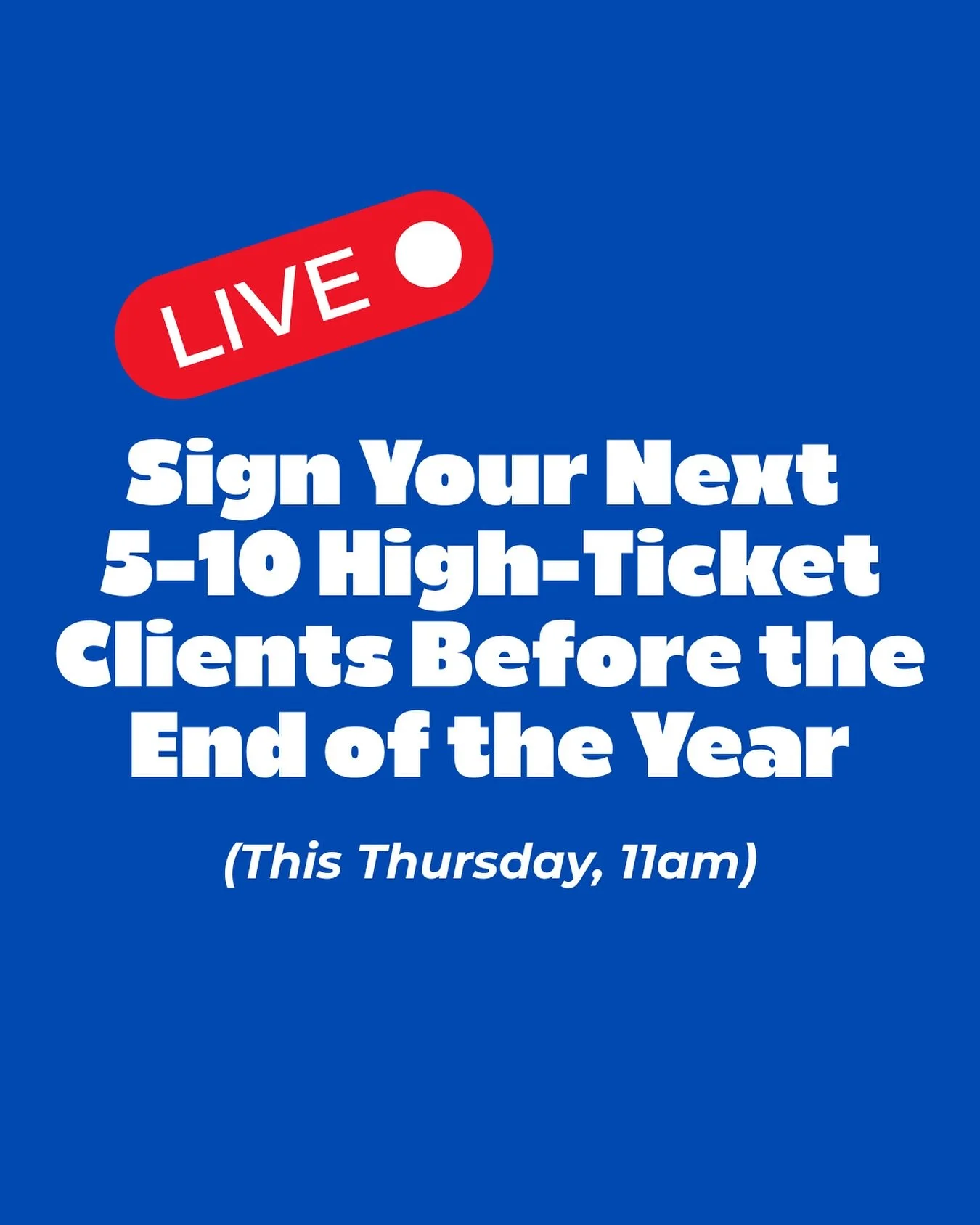 LIVE

Sign Your Next 5-10 High-Ticket Clients Before the End of the Year

(This Thursday, 11am)